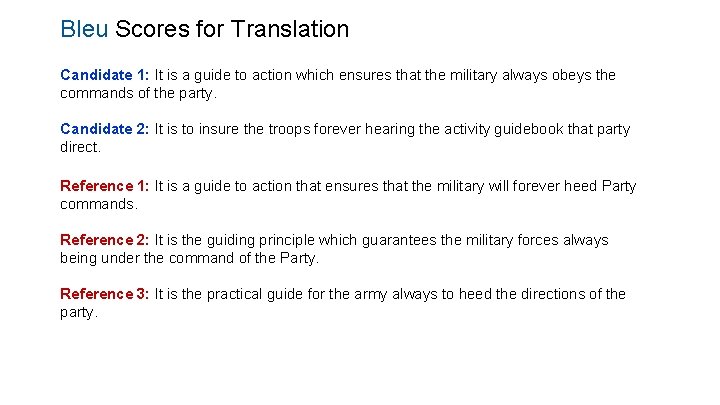 Bleu Scores for Translation

Candidate 1: It is a guide to action which ensures that the military always obeys the commands of the party.

Candidate 2: It is to insure the troops forever hearing the activity guidebook that party direct.

Reference 1: It is a guide to action that ensures that the military will forever heed Party commands.

Reference 2: It is the guiding principle which guarantees the military forces always being under the command of the Party.

Reference 3: It is the practical guide for the army always to heed the directions of the party.